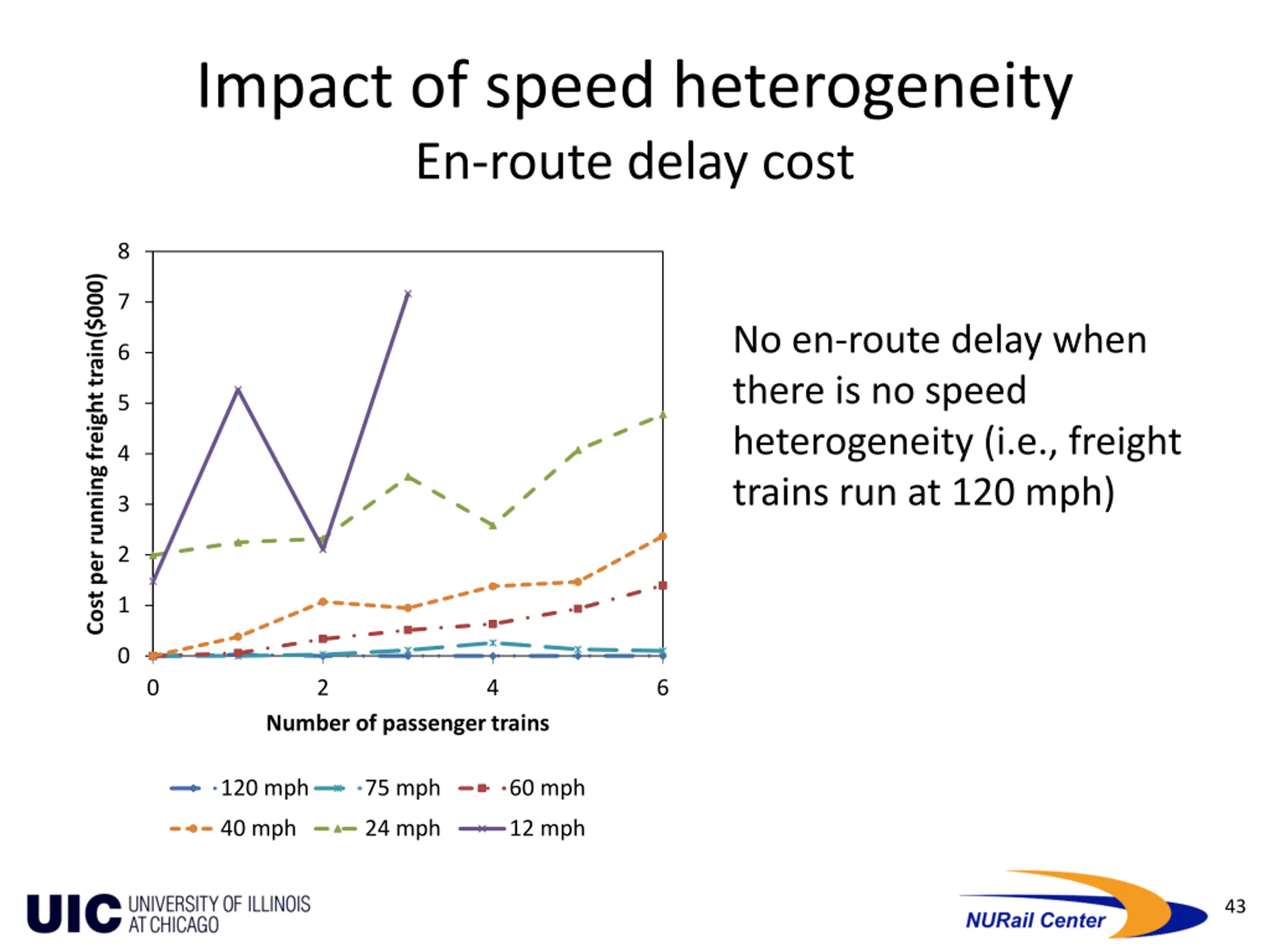 Impact of speed heterogeneity
En-route delay cost

Cost per running freight train($000)
8
7
6
5
4
3
2
1
0
0
2
4
6
Number of passenger trains

120 mph
75 mph
60 mph
40 mph
24 mph
12 mph

No en-route delay when there is no speed heterogeneity (i.e., freight trains run at 120 mph)

UIC UNIVERSITY OF ILLINOIS AT CHICAGO

NURail Center

43